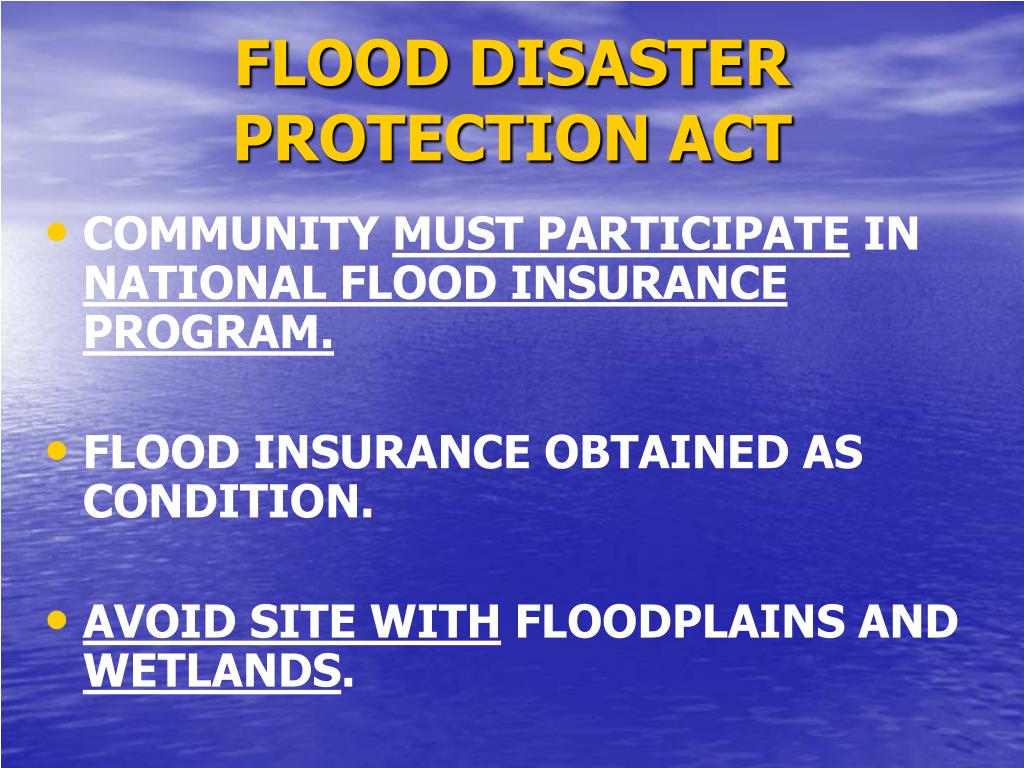 FLOOD DISASTER PROTECTION ACT

• COMMUNITY MUST PARTICIPATE IN NATIONAL FLOOD INSURANCE PROGRAM.

• FLOOD INSURANCE OBTAINED AS CONDITION.

• AVOID SITE WITH FLOODPLAINS AND WETLANDS.